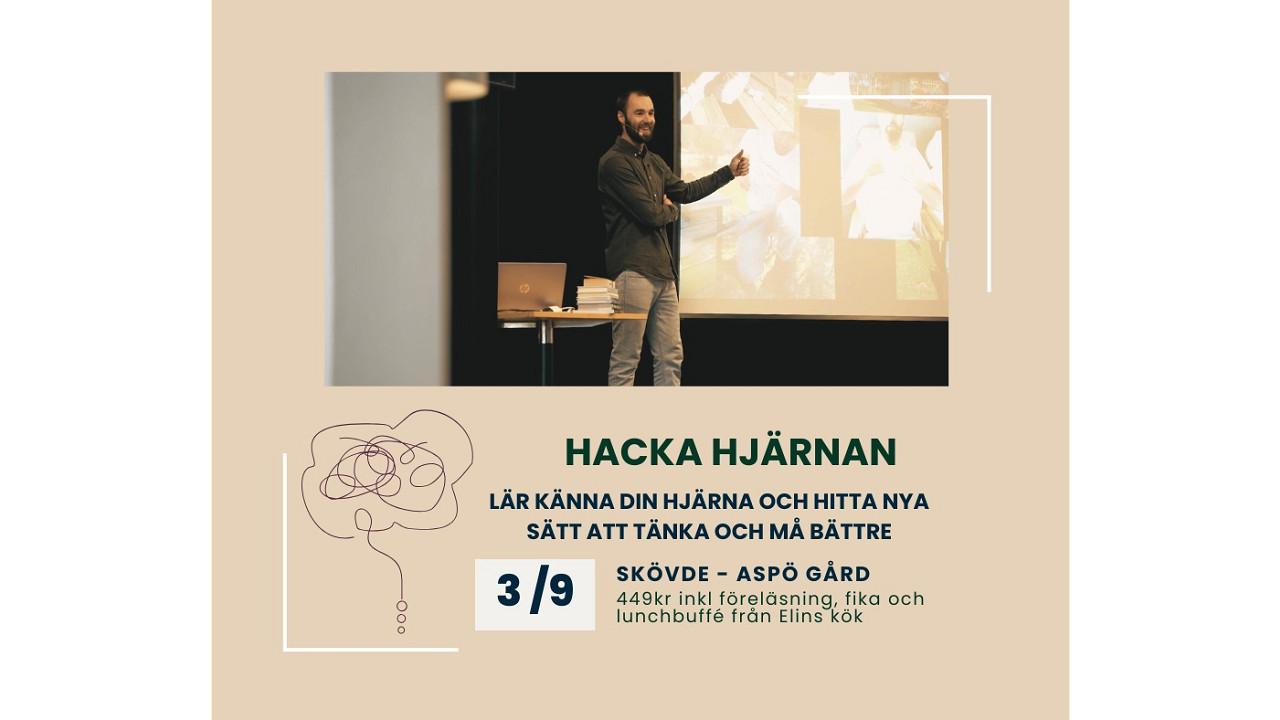 HACKA HJÄRNAN

LÄR KÄNNA DIN HJÄRNA OCH HITTA NYA SÄTT ATT TÄNKA OCH MÅ BÄTTRE

3 /9

SKÖVDE - ASPÖ GÅRD

449kr inkl föreläsning, fika och lunchbuffé från Elins kök